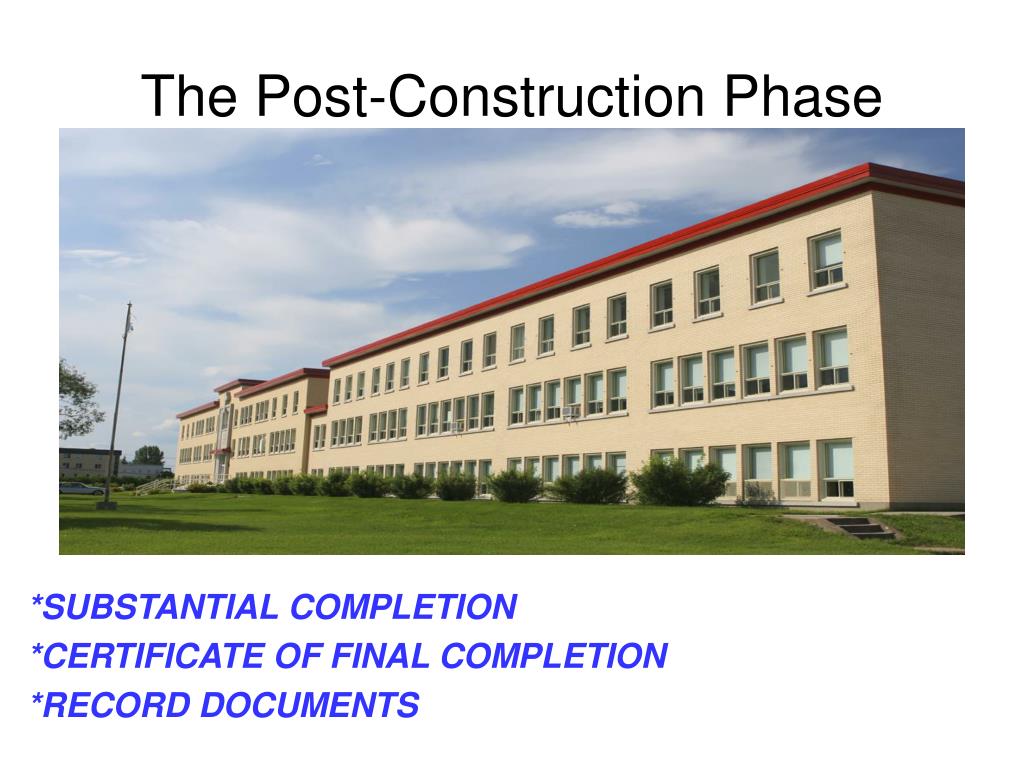 The Post-Construction Phase

*SUBSTANTIAL COMPLETION
*CERTIFICATE OF FINAL COMPLETION
*RECORD DOCUMENTS